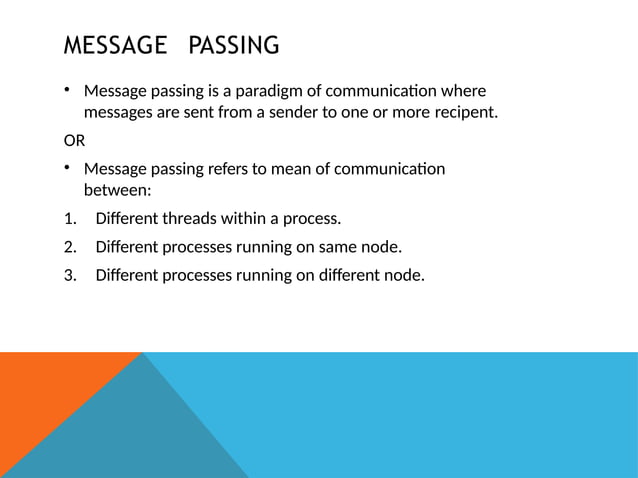 MESSAGE PASSING

• Message passing is a paradigm of communication where messages are sent from a sender to one or more recipent.

OR

• Message passing refers to mean of communication between:

1. Different threads within a process.
2. Different processes running on same node.
3. Different processes running on different node.